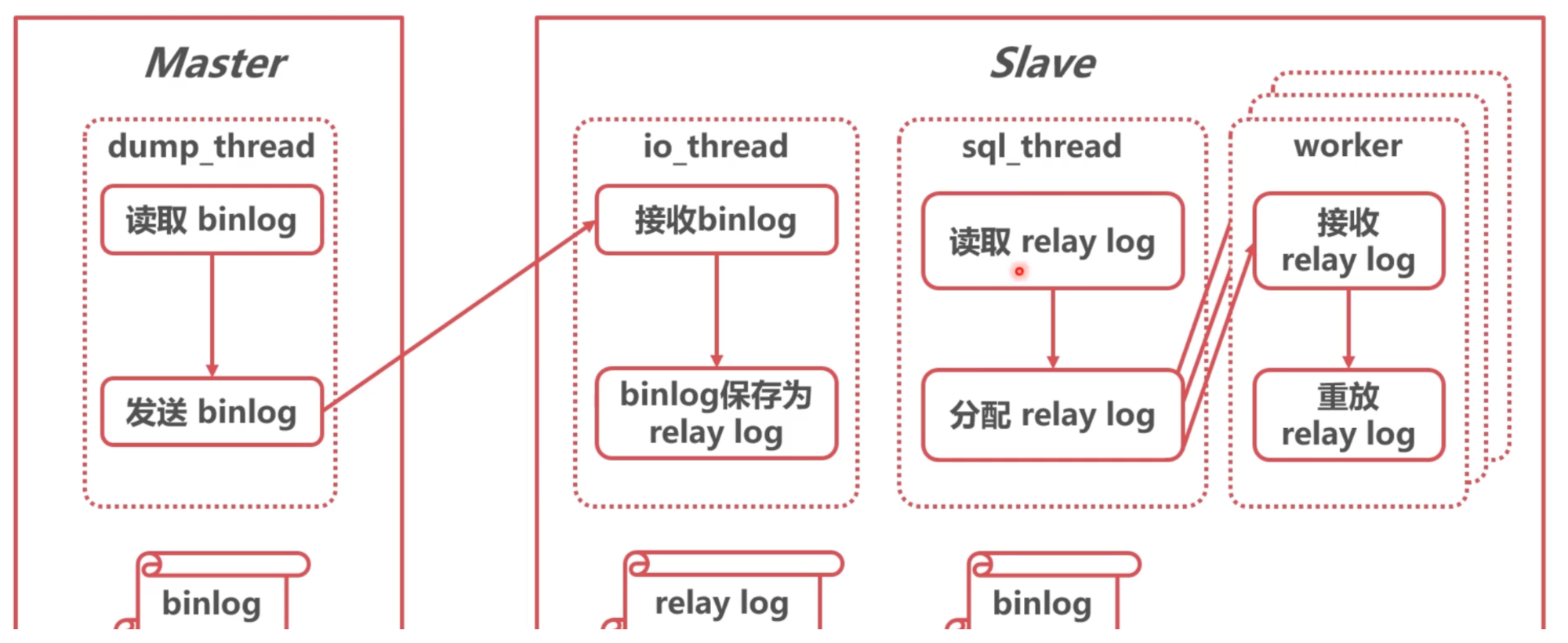 Master

dump_thread

读取 binlog

发送 binlog

binlog

Slave

io_thread

接收binlog

binlog保存为 relay log

relay log

sql_thread

读取 relay log

分配 relay log

binlog

worker

接收 relay log

重放 relay log